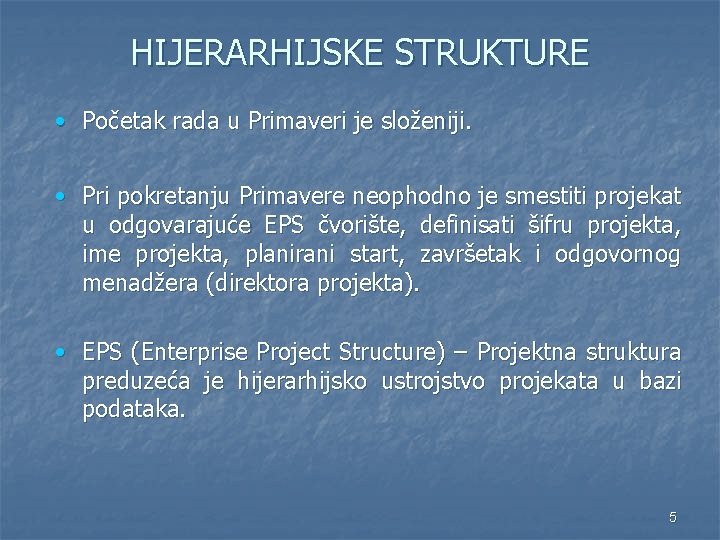 HIJERARHIJSKE STRUKTURE

• Početak rada u Primaveri je složeniji.

• Pri pokretanju Primavere neophodno je smestiti projekat u odgovarajuće EPS čvorište, definisati šifru projekta, ime projekta, planirani start, završetak i odgovornog menadžera (direktora projekta).

• EPS (Enterprise Project Structure) – Projektna struktura preduzeća je hijerarhijsko ustrojstvo projekata u bazi podataka.

5